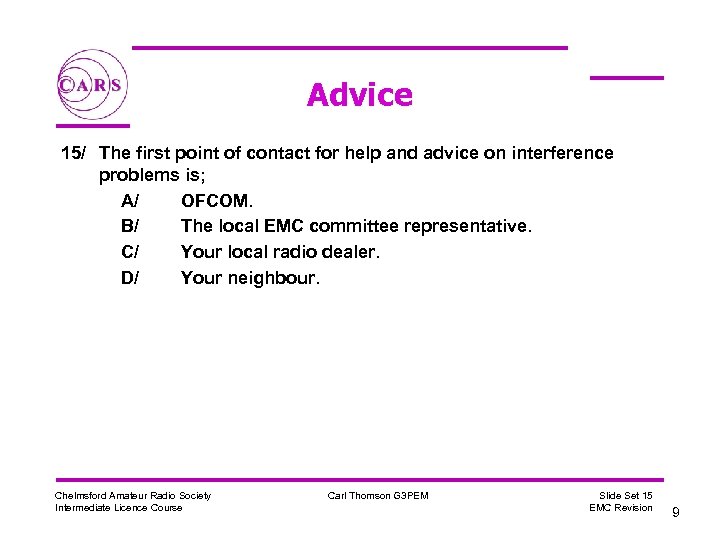 CARS

Advice

15/ The first point of contact for help and advice on interference problems is;

A/ OFCOM.

B/ The local EMC committee representative.

C/ Your local radio dealer.

D/ Your neighbour.

Chelmsford Amateur Radio Society
Intermediate Licence Course

Carl Thomson G3PEM

Slide Set 15
EMC Revision

9